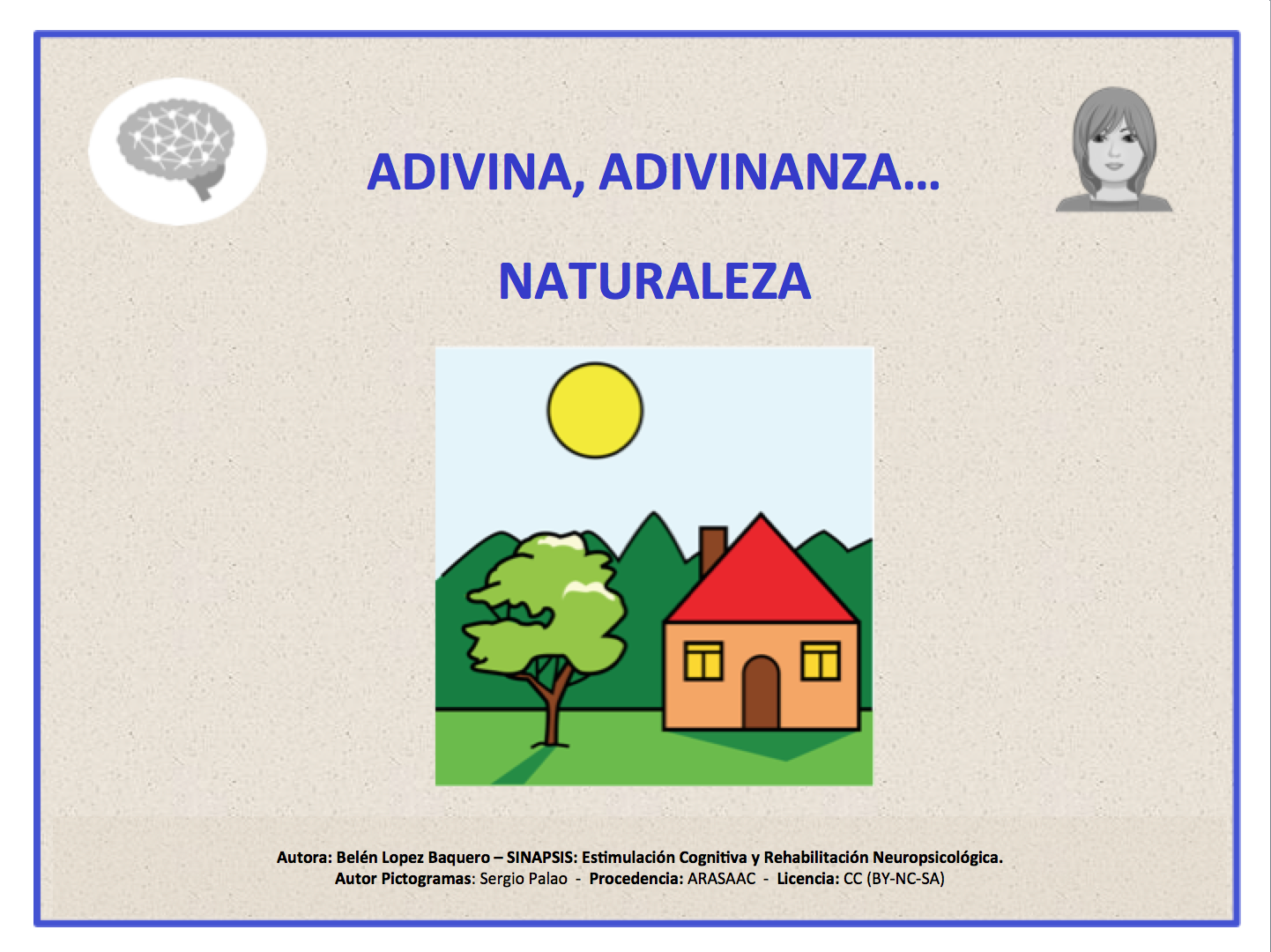 ADIVINA, ADIVINANZA...

NATURALEZA

Autora: Belén Lopez Baquero – SINAPSIS: Estimulación Cognitiva y Rehabilitación Neuropsicológica.
Autor Pictogramas: Sergio Palao - Procedencia: ARASAAC - Licencia: CC (BY-NC-SA)